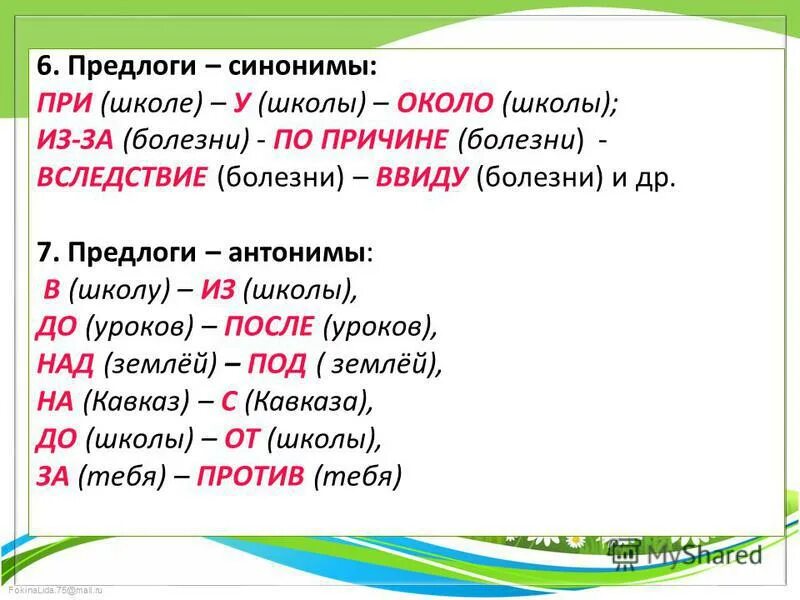 6. Предлоги – синонимы:
ПРИ (школе) – У (школы) – ОКОЛО (школы);
ИЗ-ЗА (болезни) - ПО ПРИЧИНЕ (болезни) - ВСЛЕДСТВИЕ (болезни) – ВВИДУ (болезни) и др.

7. Предлоги – антонимы:
В (школу) – ИЗ (школы),
ДО (уроков) – ПОСЛЕ (уроков),
НАД (землёй) – ПОД ( землёй),
НА (Кавказ) – С (Кавказа),
ДО (школы) – ОТ (школы),
ЗА (тебя) – ПРОТИВ (тебя)

MyShared

FokinaLida.75@mail.ru